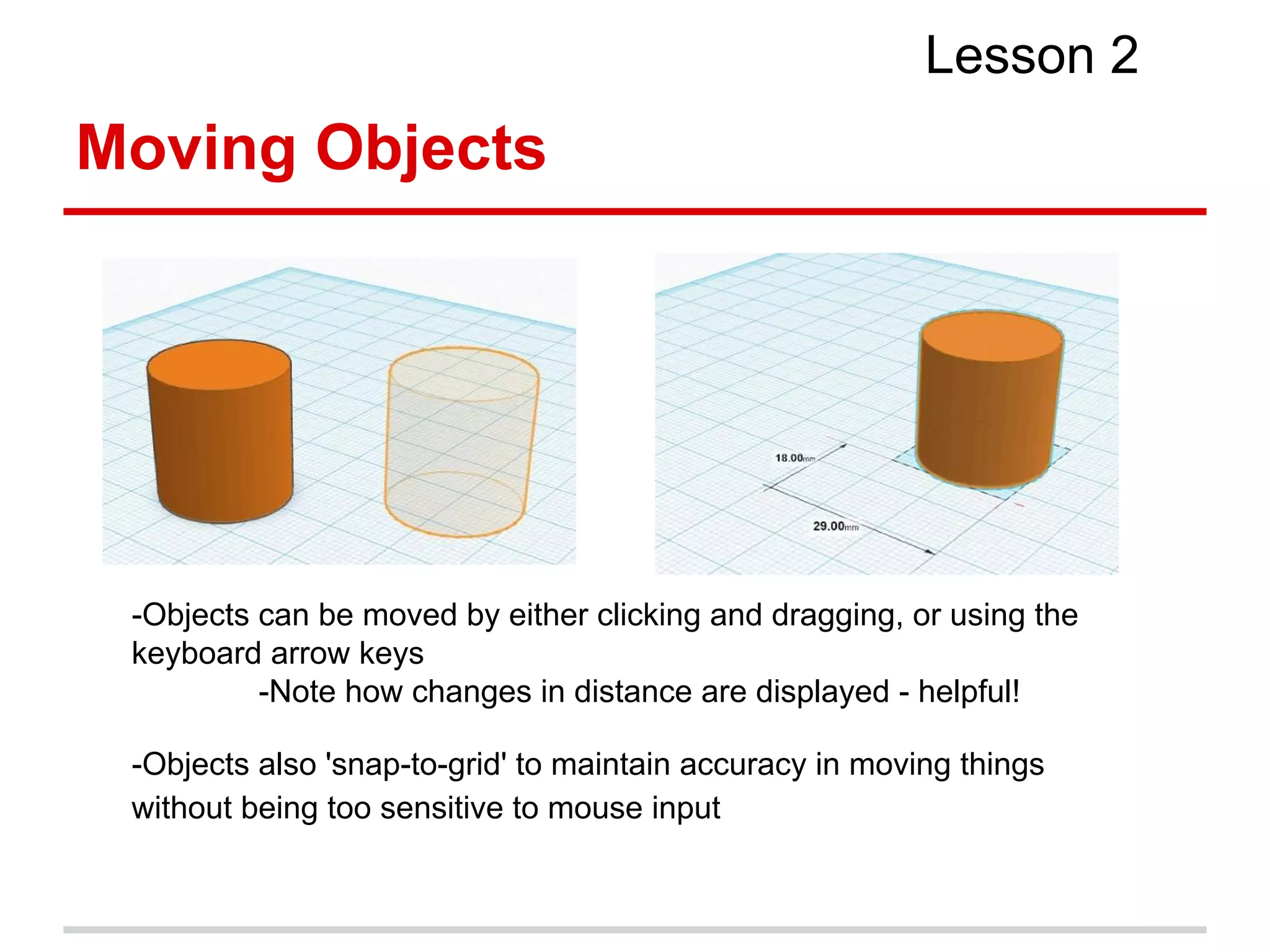 Lesson 2

Moving Objects

18.00mm

29.00mm

-Objects can be moved by either clicking and dragging, or using the keyboard arrow keys

-Note how changes in distance are displayed - helpful!

-Objects also 'snap-to-grid' to maintain accuracy in moving things without being too sensitive to mouse input